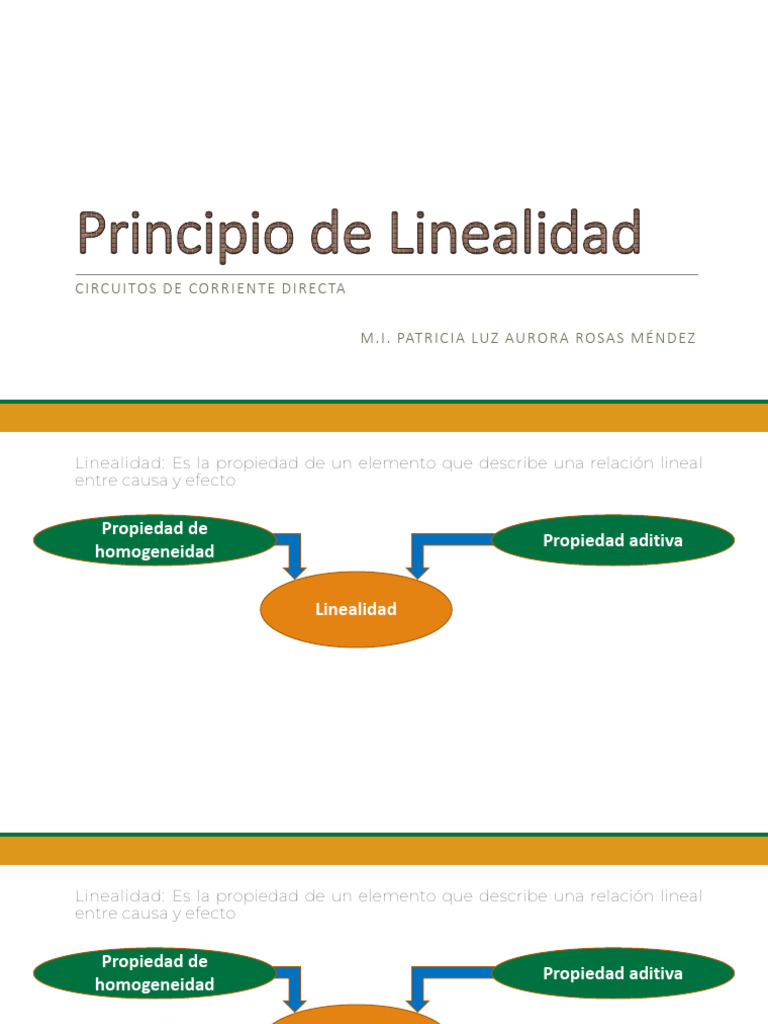 Principio de Linealidad

CIRCUITOS DE CORRIENTE DIRECTA

M.I. PATRICIA LUZ AURORA ROSAS MÉNDEZ

Linealidad: Es la propiedad de un elemento que describe una relación lineal entre causa y efecto

Propiedad de homogeneidad

Propiedad aditiva

Linealidad

Linealidad: Es la propiedad de un elemento que describe una relación lineal entre causa y efecto

Propiedad de homogeneidad

Propiedad aditiva